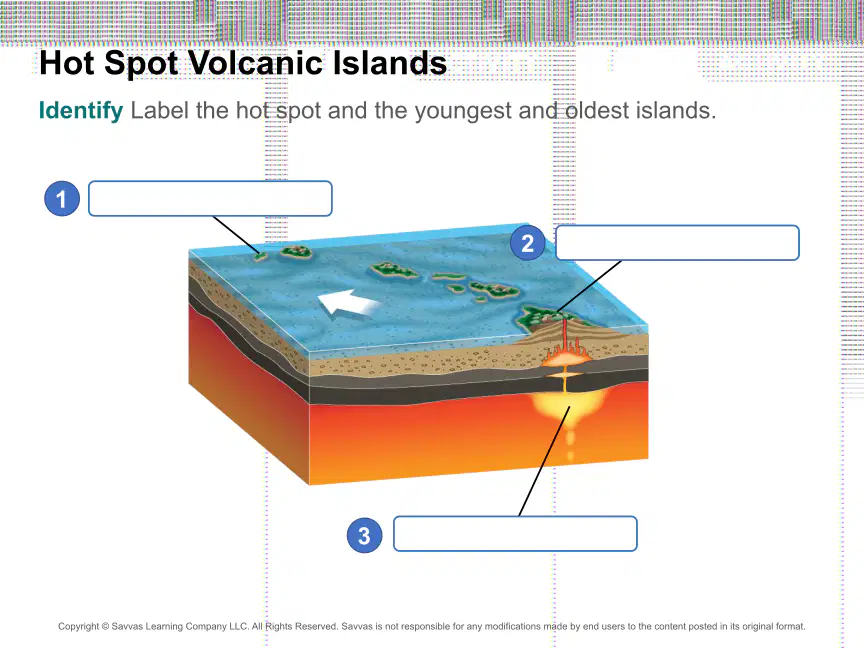 Hot Spot Volcanic Islands

Identify Label the hot spot and the youngest and oldest islands.

1

2

3

Copyright © Savvas Learning Company LLC. All Rights Reserved. Savvas is not responsible for any modifications made by end users to the content posted in its original format.